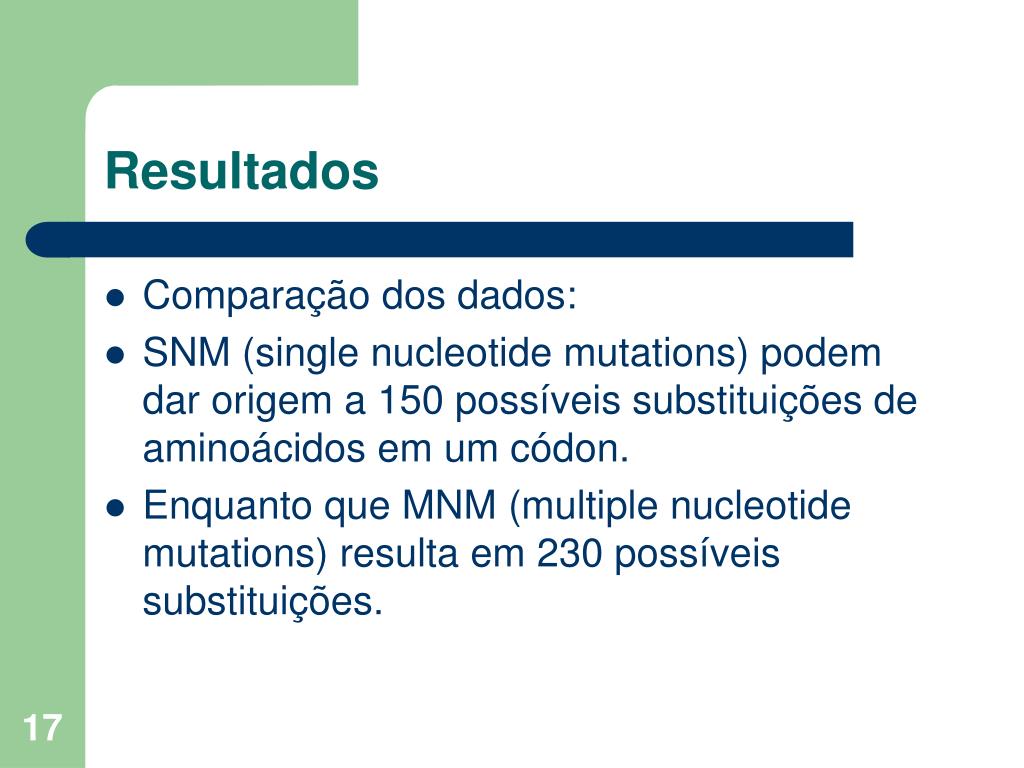 Resultados

- Comparação dos dados:
- SNM (single nucleotide mutations) podem dar origem a 150 possíveis substituições de aminoácidos em um códon.
- Enquanto que MNM (multiple nucleotide mutations) resulta em 230 possíveis substituições.

17